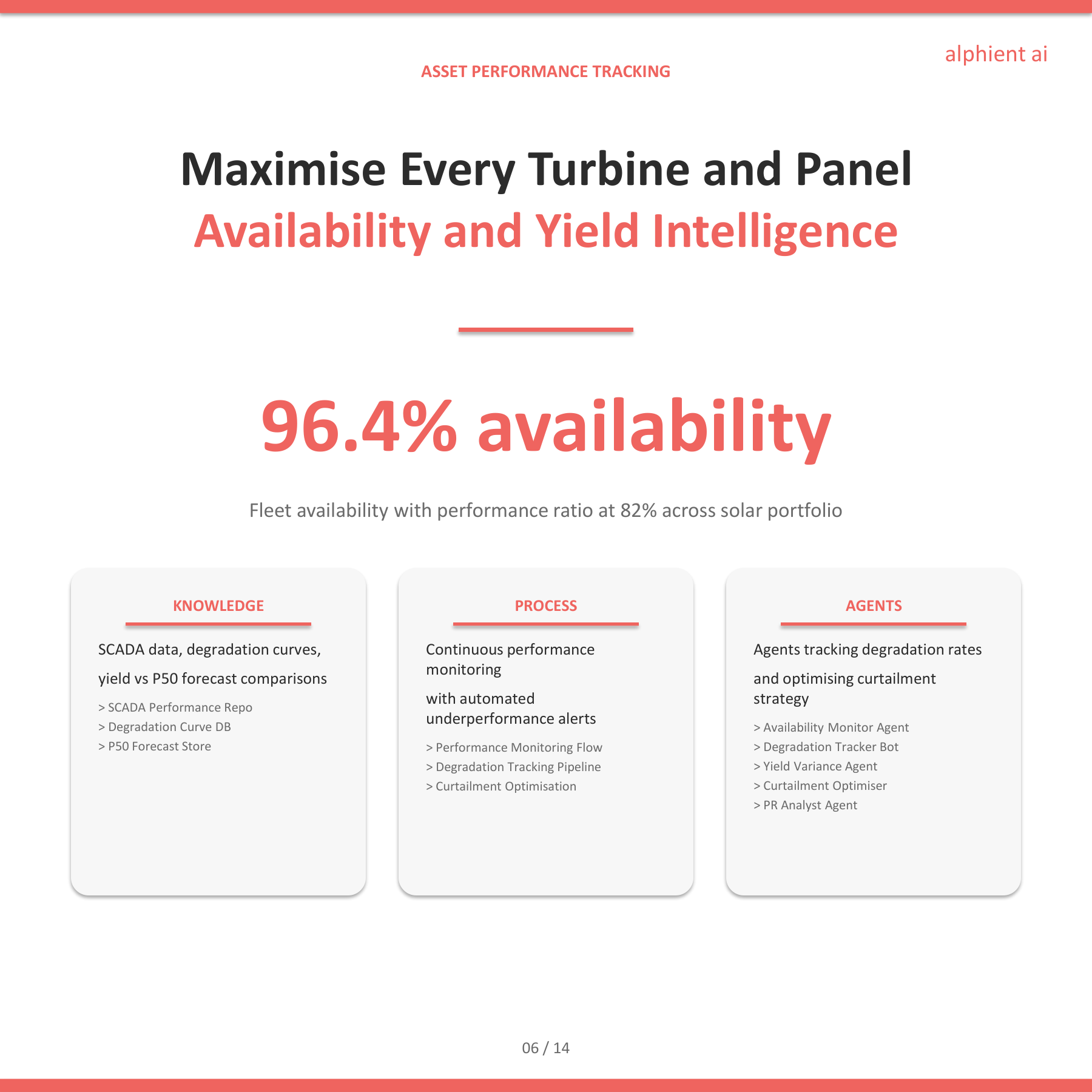 alphient ai

ASSET PERFORMANCE TRACKING

Maximise Every Turbine and Panel
Availability and Yield Intelligence

96.4% availability

Fleet availability with performance ratio at 82% across solar portfolio

KNOWLEDGE

SCADA data, degradation curves,

yield vs P50 forecast comparisons

> SCADA Performance Repo
> Degradation Curve DB
> P50 Forecast Store

PROCESS

Continuous performance monitoring

with automated underperformance alerts

> Performance Monitoring Flow
> Degradation Tracking Pipeline
> Curtailment Optimisation

AGENTS

Agents tracking degradation rates

and optimising curtailment strategy

> Availability Monitor Agent
> Degradation Tracker Bot
> Yield Variance Agent
> Curtailment Optimiser
> PR Analyst Agent

06 / 14